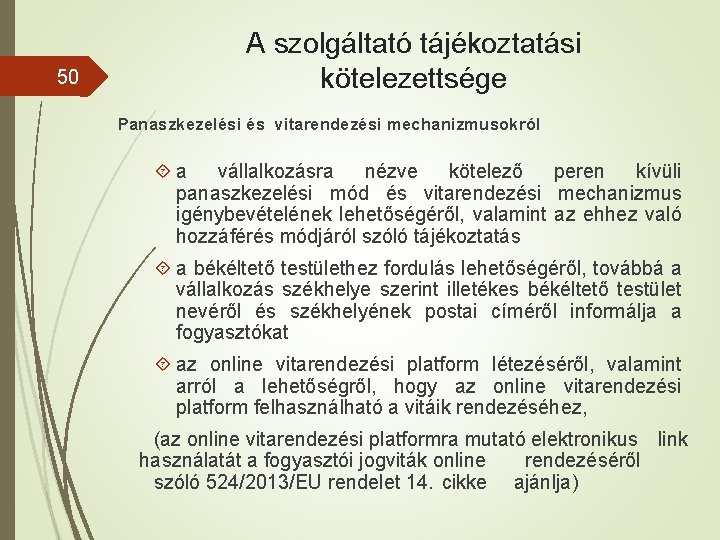 50

A szolgáltató tájékoztatási kötelezettsége

Panaszkezelési és vitarendezési mechanizmusokról

a vállalkozásra nézve kötelező peren kívüli panaszkezelési mód és vitarendezési mechanizmus igénybevételének lehetőségéről, valamint az ehhez való hozzáférés módjáról szóló tájékoztatás

a békéltető testülethez fordulás lehetőségéről, továbbá a vállalkozás székhelye szerint illetékes békéltető testület nevéről és székhelyének postai címéről informálja a fogyasztókat

az online vitarendezési platform létezéséről, valamint arról a lehetőségről, hogy az online vitarendezési platform felhasználható a vitáik rendezéséhez,

(az online vitarendezési platformra mutató elektronikus link használatát a fogyasztói jogviták online rendezéséről szóló 524/2013/EU rendelet 14. cikke ajánlja)